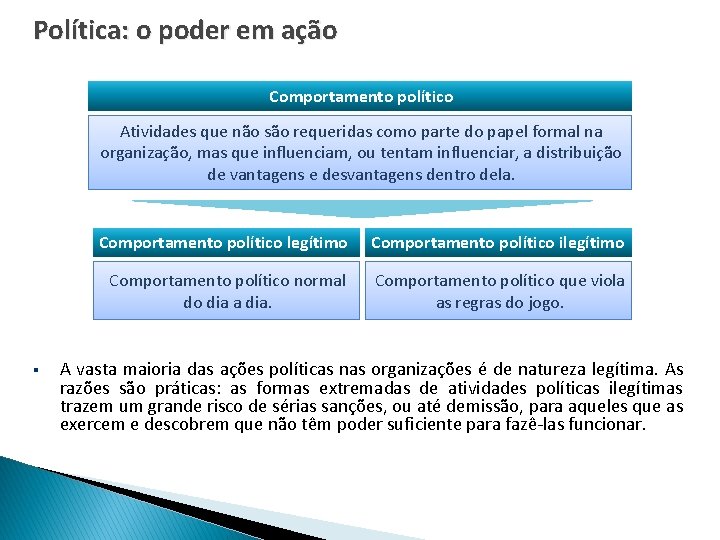 Política: o poder em ação

Comportamento político

Atividades que não são requeridas como parte do papel formal na organização, mas que influenciam, ou tentam influenciar, a distribuição de vantagens e desvantagens dentro dela.

Comportamento político legítimo

Comportamento político normal do dia a dia.

Comportamento político ilegítimo

Comportamento político que viola as regras do jogo.

▪ A vasta maioria das ações políticas nas organizações é de natureza legítima. As razões são práticas: as formas extremadas de atividades políticas ilegítimas trazem um grande risco de sérias sanções, ou até demissão, para aqueles que as exercem e descobrem que não têm poder suficiente para fazê-las funcionar.